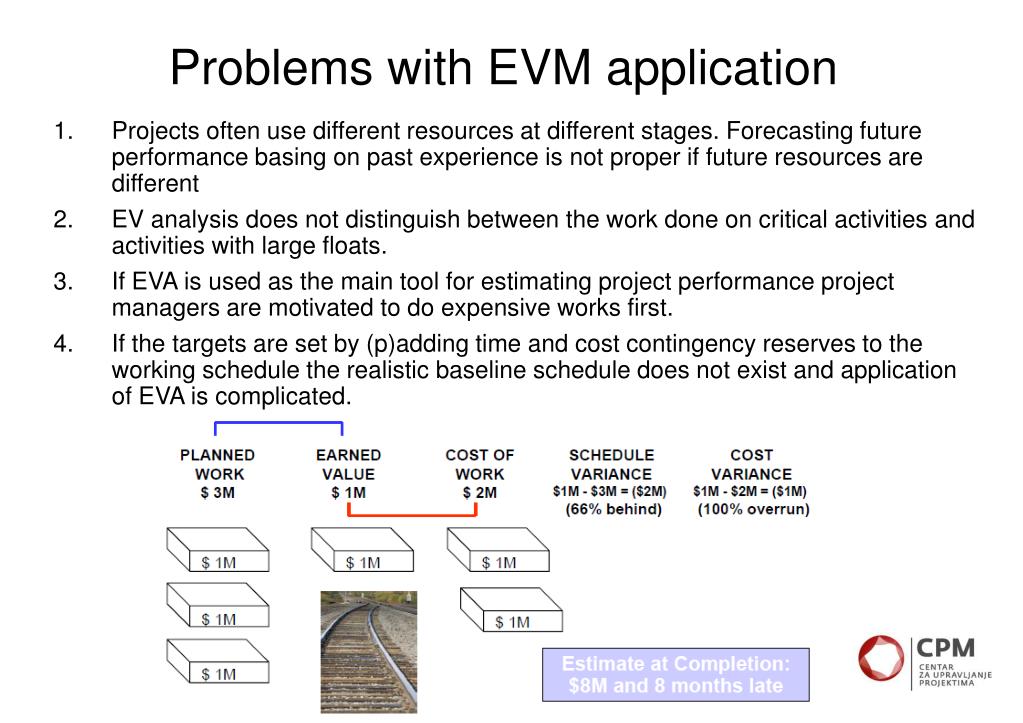 Problems with EVM application

1. Projects often use different resources at different stages. Forecasting future performance basing on past experience is not proper if future resources are different

2. EV analysis does not distinguish between the work done on critical activities and activities with large floats.

3. If EVA is used as the main tool for estimating project performance project managers are motivated to do expensive works first.

4. If the targets are set by (p)adding time and cost contingency reserves to the working schedule the realistic baseline schedule does not exist and application of EVA is complicated.

PLANNED WORK $ 3M

EARNED VALUE $ 1M

COST OF WORK $ 2M

SCHEDULE VARIANCE $1M - $3M = ($2M) (66% behind)

COST VARIANCE $1M - $2M = ($1M) (100% overrun)

$ 1M

$ 1M

$ 1M

$ 1M

$ 1M

$ 1M

Estimate at Completion: $8M and 8 months late

CPM CENTAR ZA UPRAVLJANJE PROJEKTIMA